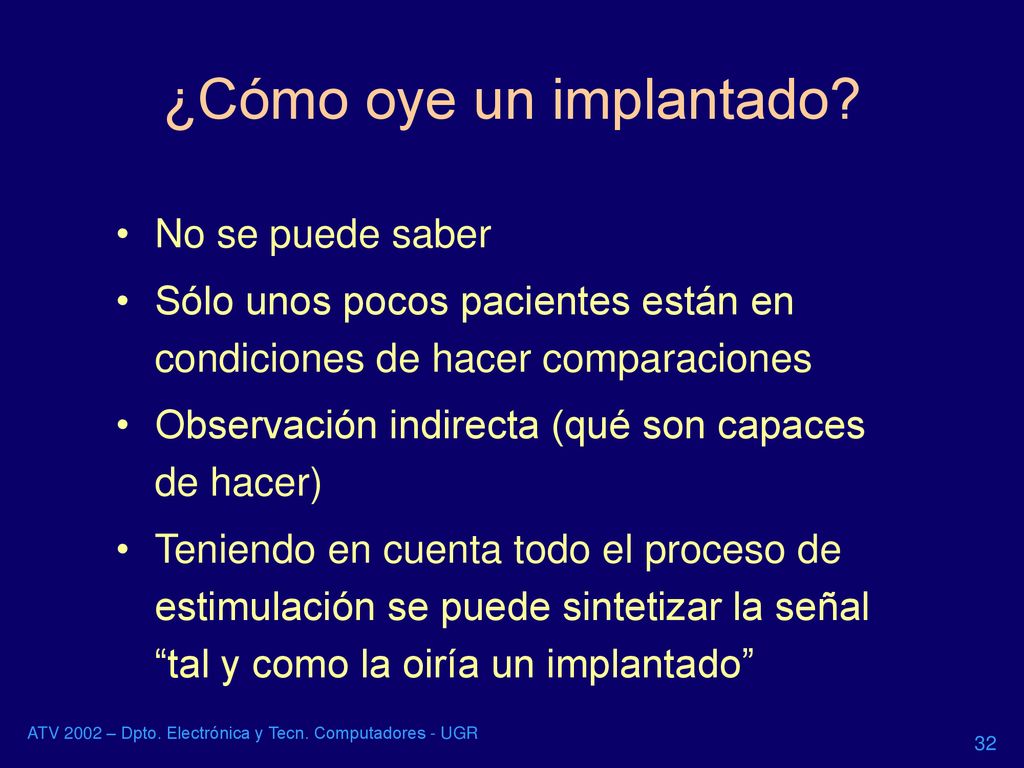 ¿Cómo oye un implantado?

• No se puede saber
• Sólo unos pocos pacientes están en condiciones de hacer comparaciones
• Observación indirecta (qué son capaces de hacer)
• Teniendo en cuenta todo el proceso de estimulación se puede sintetizar la señal “tal y como la oiría un implantado”

ATV 2002 – Dpto. Electrónica y Tecn. Computadores - UGR

32